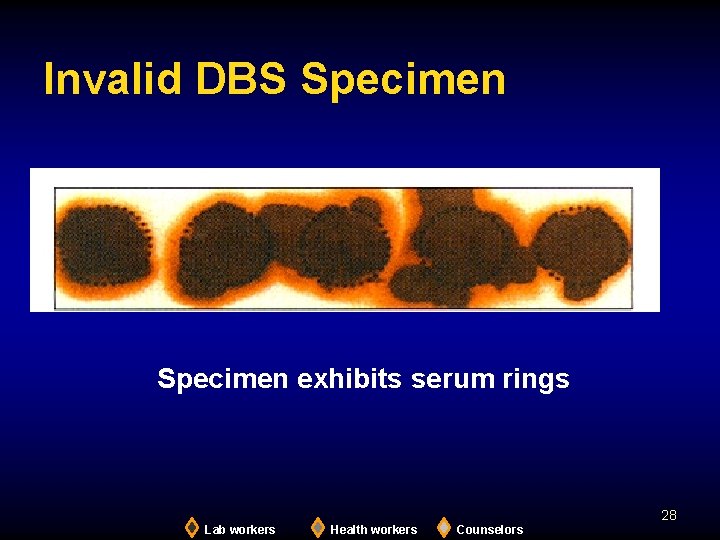 Invalid DBS Specimen

Specimen exhibits serum rings

28

Lab workers Health workers Counselors